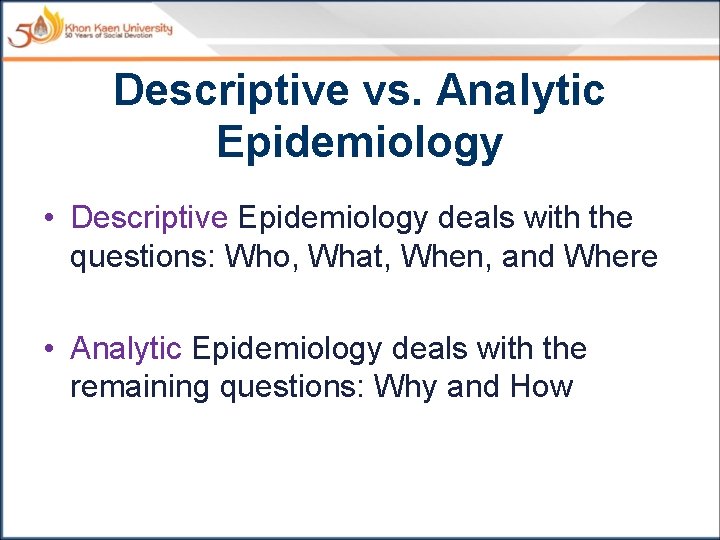 50 Khon Kaen University
50 Years of Social Devotion

Descriptive vs. Analytic Epidemiology

• Descriptive Epidemiology deals with the questions: Who, What, When, and Where

• Analytic Epidemiology deals with the remaining questions: Why and How